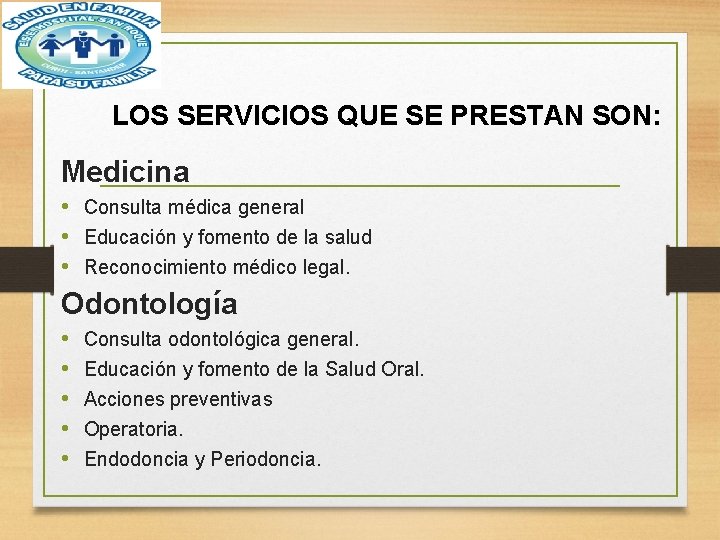 SALUD EN FAMILIA
E.S.E. HOSPITAL SAN ROQUE
CURITI - SANTANDER
PARA SU FAMILIA

LOS SERVICIOS QUE SE PRESTAN SON:

Medicina

• Consulta médica general
• Educación y fomento de la salud
• Reconocimiento médico legal.

Odontología

• Consulta odontológica general.
• Educación y fomento de la Salud Oral.
• Acciones preventivas
• Operatoria.
• Endodoncia y Periodoncia.